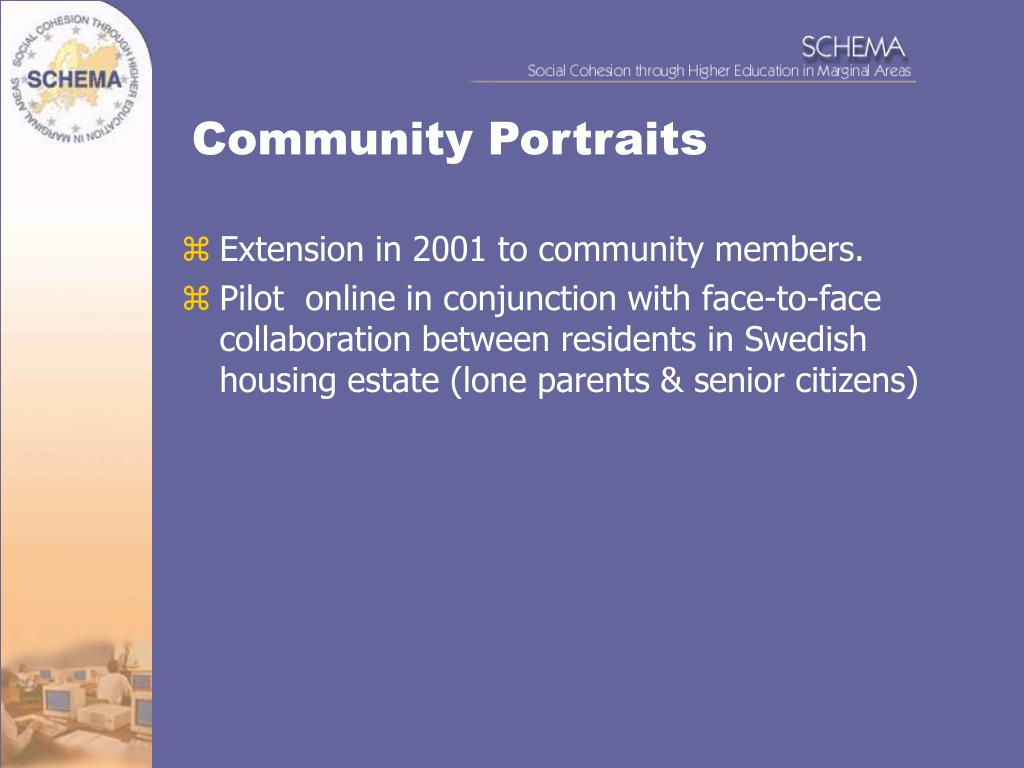 SOCIAL COHESION THROUGH HIGHER EDUCATION IN MARGINAL AREAS
SCHEMA

SCHEMA
Social Cohesion through Higher Education in Marginal Areas

Community Portraits

⌘ Extension in 2001 to community members.
⌘ Pilot online in conjunction with face-to-face collaboration between residents in Swedish housing estate (lone parents & senior citizens)